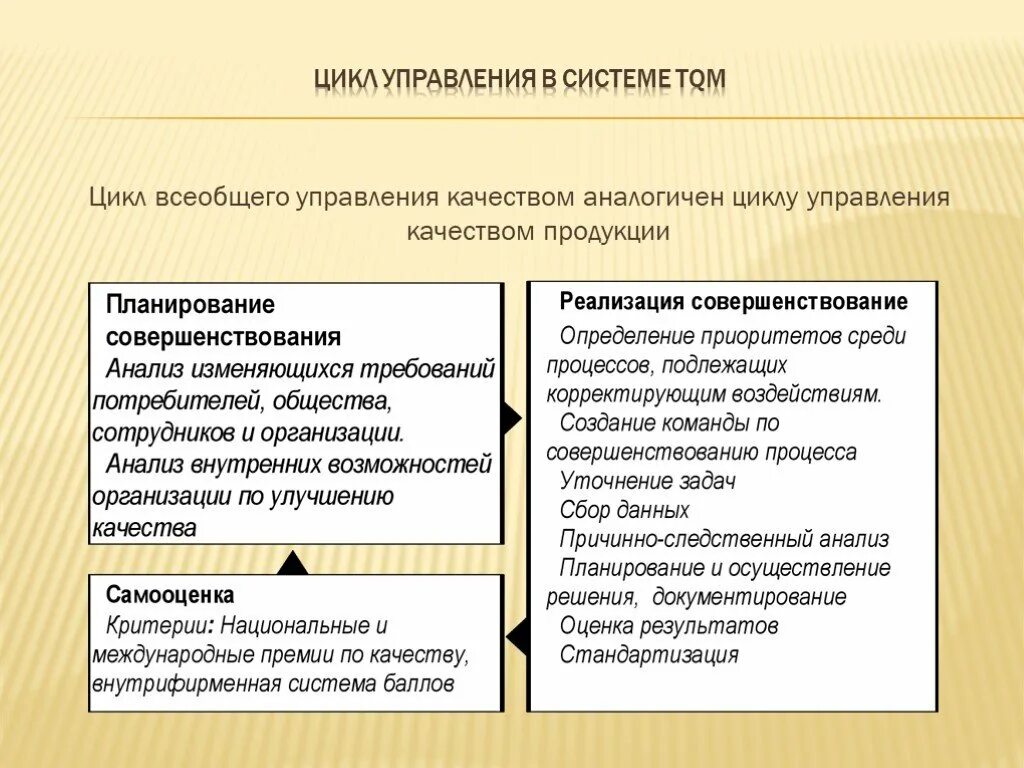 ЦИКЛ УПРАВЛЕНИЯ В СИСТЕМЕ TQM

Цикл всеобщего управления качеством аналогичен циклу управления качеством продукции

Планирование совершенствования
Анализ изменяющихся требований потребителей, общества, сотрудников и организации.
Анализ внутренних возможностей организации по улучшению качества

Самооценка
Критерии: Национальные и международные премии по качеству, внутрифирменная система баллов

Реализация совершенствование
Определение приоритетов среди процессов, подлежащих корректирующим воздействиям.
Создание команды по совершенствованию процесса
Уточнение задач
Сбор данных
Причинно-следственный анализ
Планирование и осуществление решения, документирование
Оценка результатов
Стандартизация